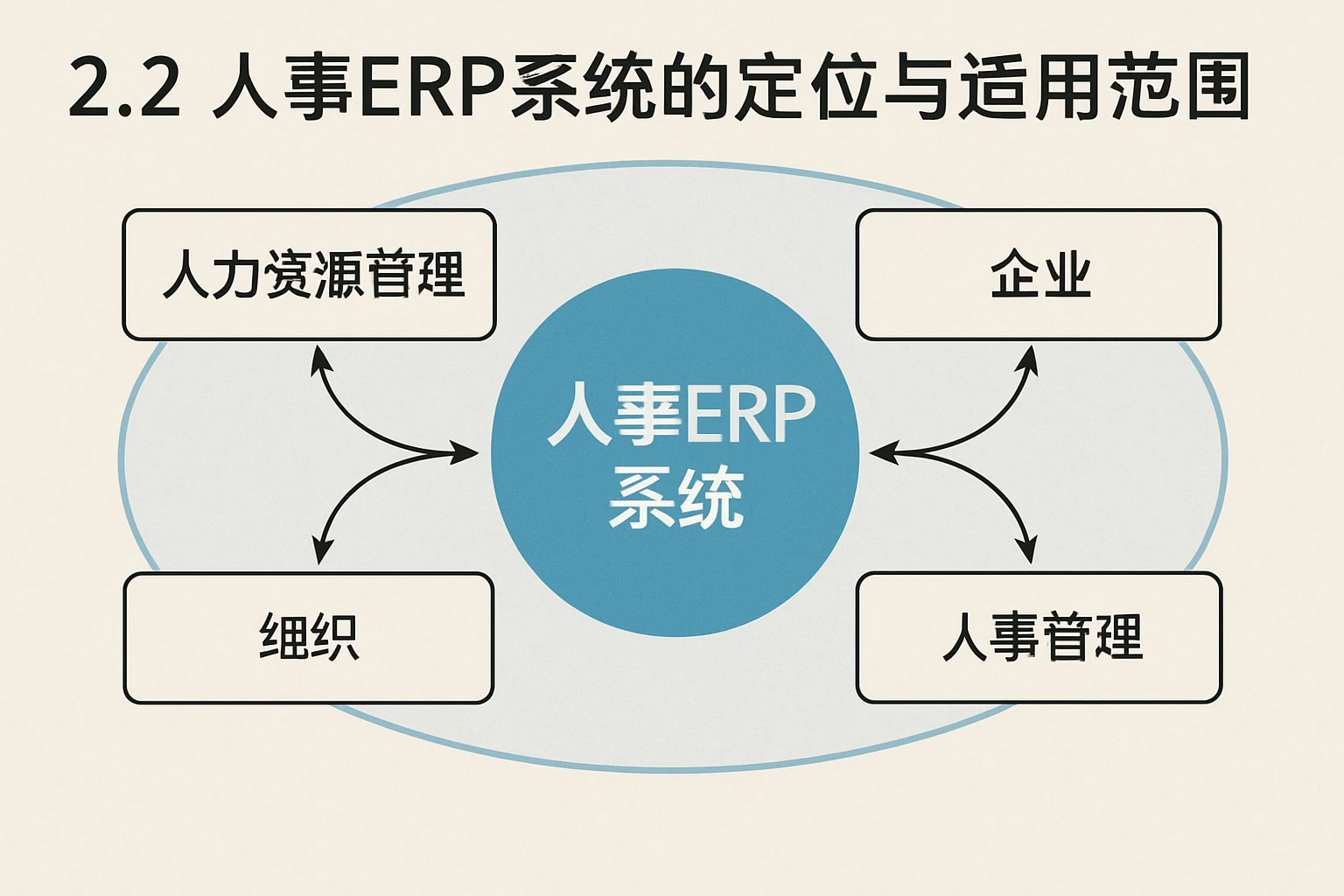 2.2 人事ERP系统的定位与适用范围

人力资源管理

企业

人事ERP系统

细织

人事管理